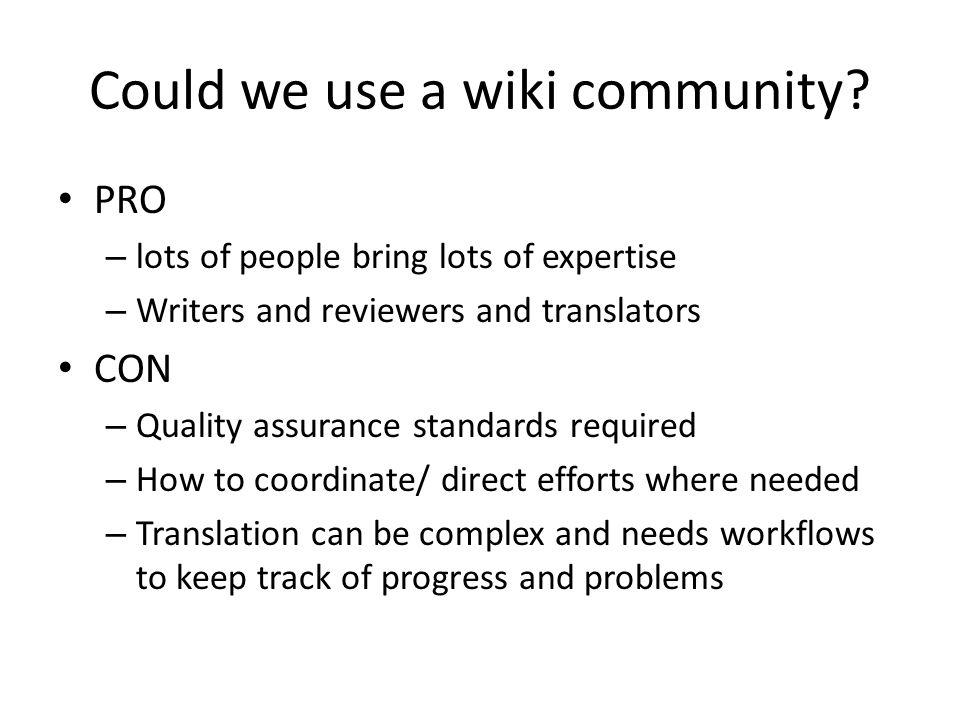 Could we use a wiki community?

• PRO
– lots of people bring lots of expertise
– Writers and reviewers and translators
• CON
– Quality assurance standards required
– How to coordinate/ direct efforts where needed
– Translation can be complex and needs workflows to keep track of progress and problems